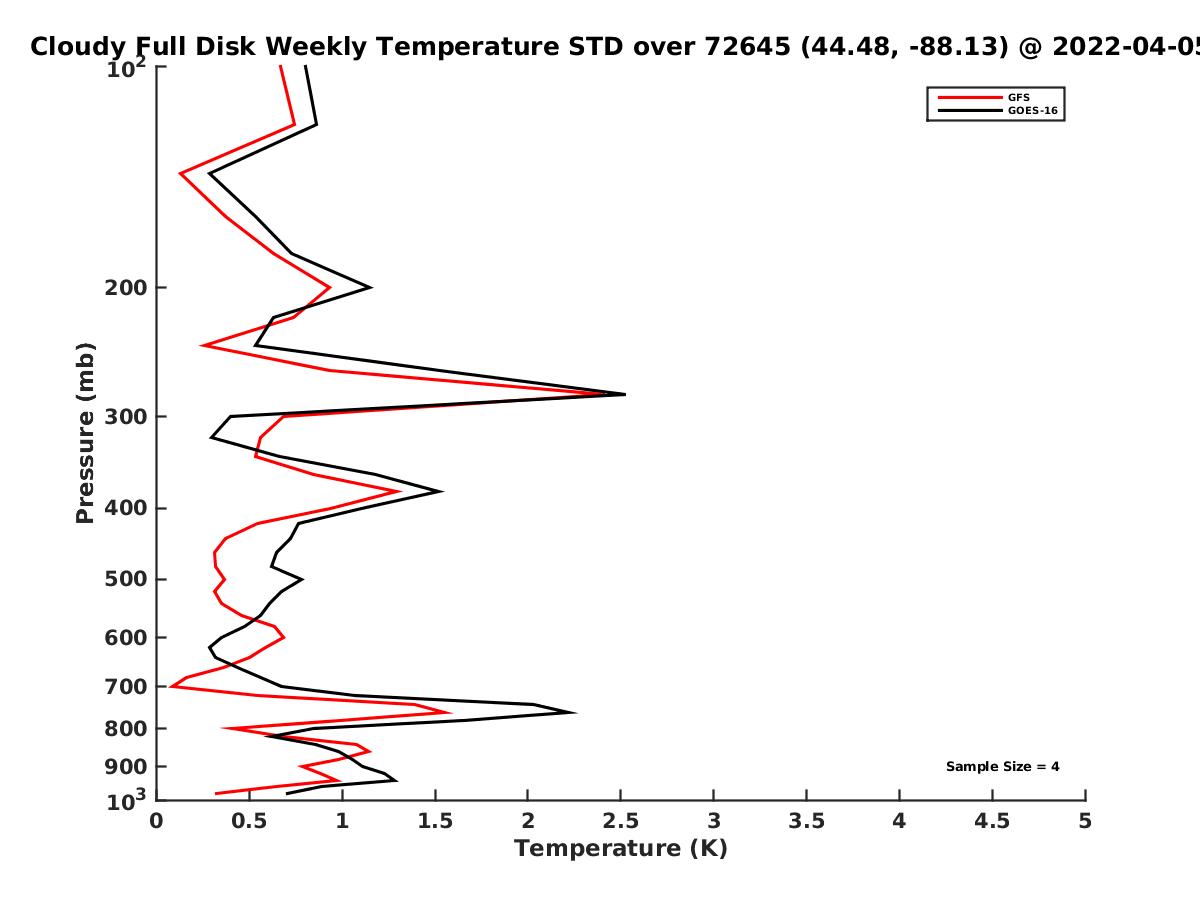 Cloudy Full Disk Weekly Temperature STD over 72645 (44.48, -88.13) @ 2022-04-05

GFS
GOES-16

Pressure (mb)

$10^2$
200
300
400
500
600
700
800
900
$10^3$

Sample Size = 4

0
0.5
1
1.5
2
2.5
3
3.5
4
4.5
5

Temperature (K)